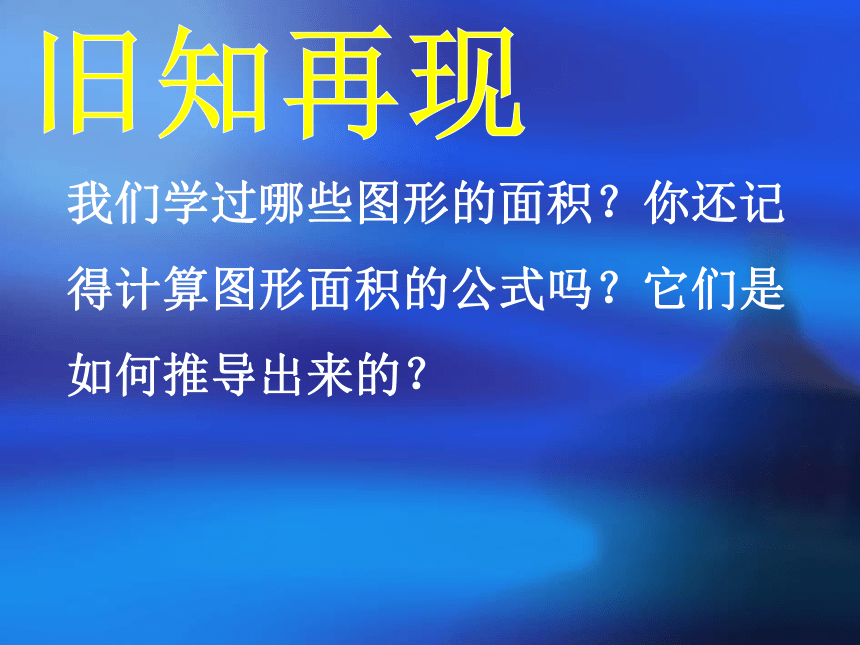 旧知再现

我们学过哪些图形的面积？你还记得计算图形面积的公式吗？它们是如何推导出来的？